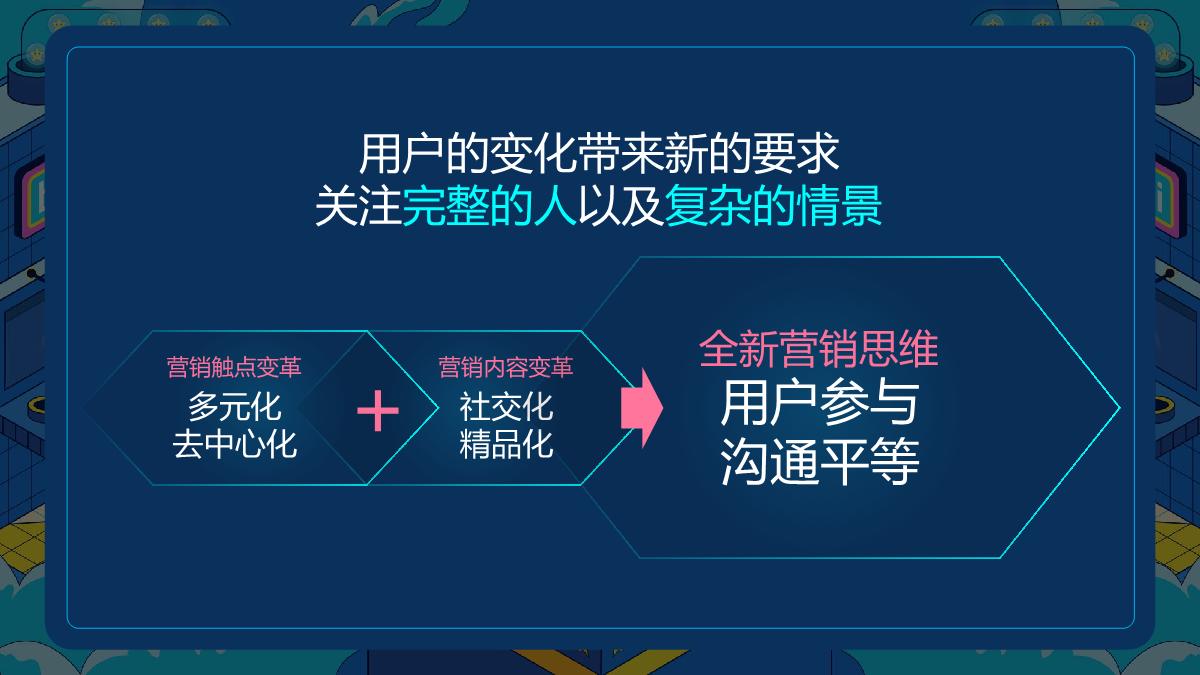 用户的变化带来新的要求
关注完整的人以及复杂的情景

营销触点变革
多元化
去中心化

+

营销内容变革
社交化
精品化

全新营销思维
用户参与
沟通平等